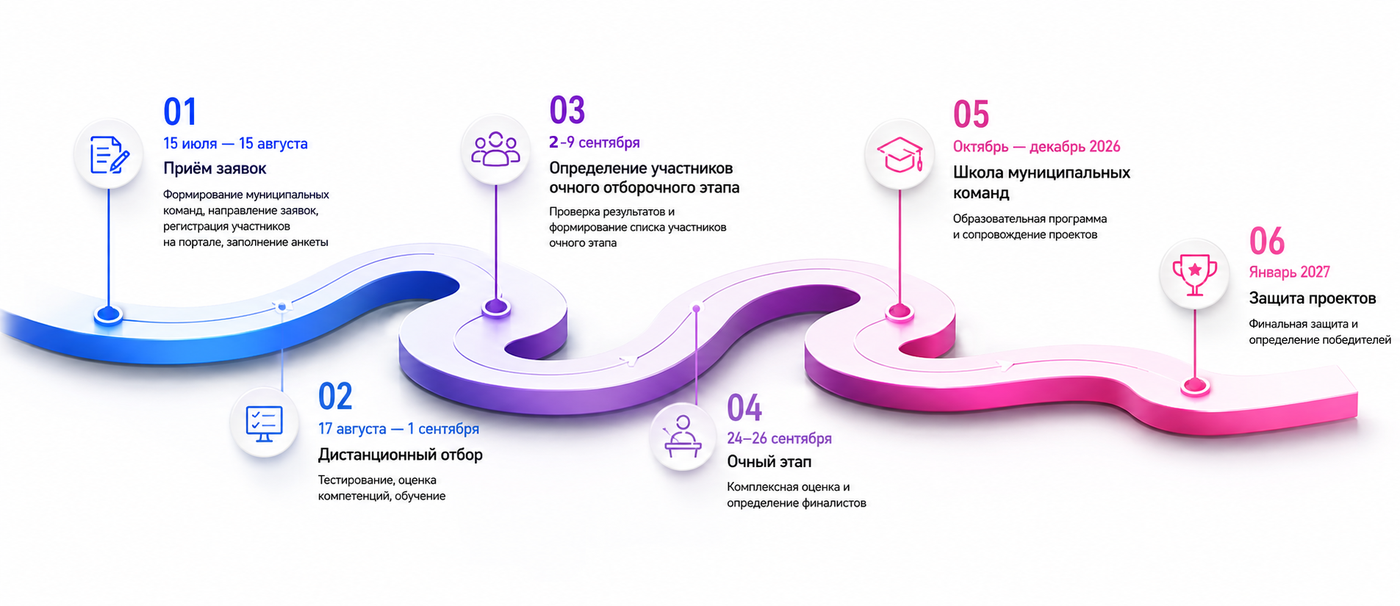 01
15 июля — 15 августа
Приём заявок
Формирование муниципальных команд, направление заявок, регистрация участников на портале, заполнение анкеты

02
17 августа — 1 сентября
Дистанционный отбор
Тестирование, оценка компетенций, обучение

03
2–9 сентября
Определение участников очного отборочного этапа
Проверка результатов и формирование списка участников очного этапа

04
24–26 сентября
Очный этап
Комплексная оценка и определение финалистов

05
Октябрь — декабрь 2026
Школа муниципальных команд
Образовательная программа и сопровождение проектов

06
Январь 2027
Защита проектов
Финальная защита и определение победителей